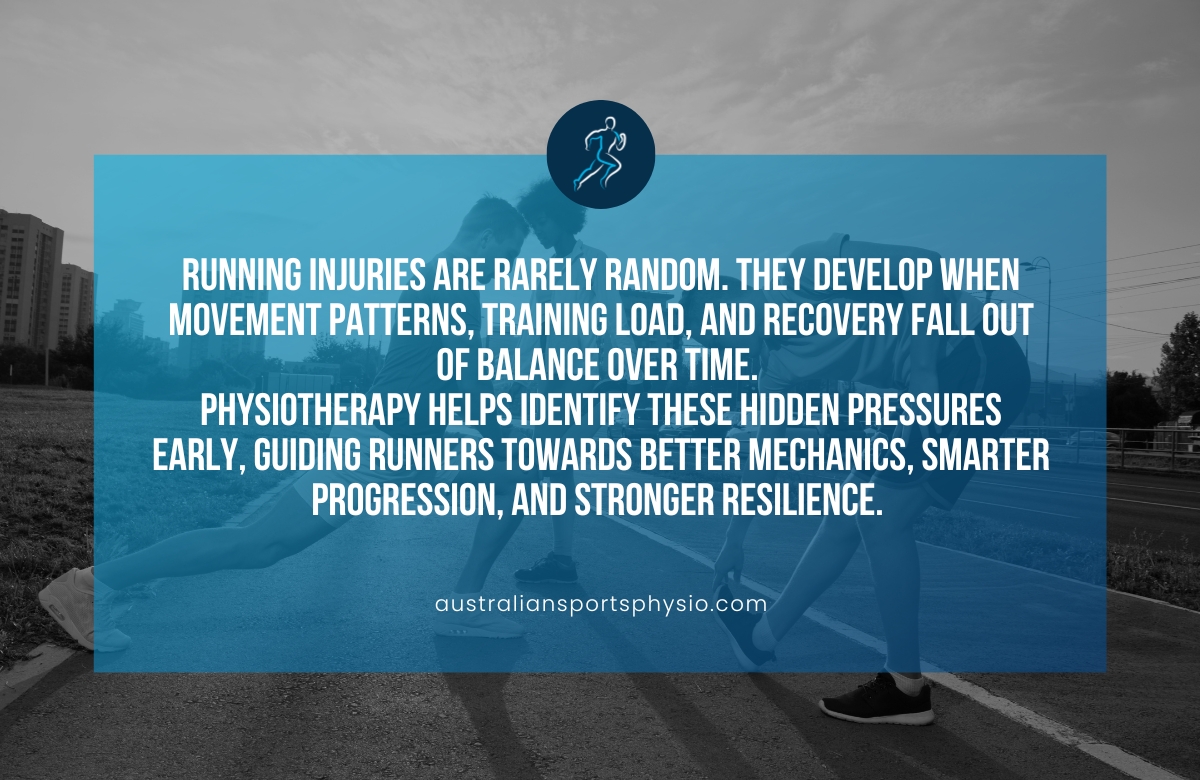 RUNNING INJURIES ARE RARELY RANDOM. THEY DEVELOP WHEN MOVEMENT PATTERNS, TRAINING LOAD, AND RECOVERY FALL OUT OF BALANCE OVER TIME.
PHYSIOTHERAPY HELPS IDENTIFY THESE HIDDEN PRESSURES EARLY, GUIDING RUNNERS TOWARDS BETTER MECHANICS, SMARTER PROGRESSION, AND STRONGER RESILIENCE.

australiansportsphysio.com